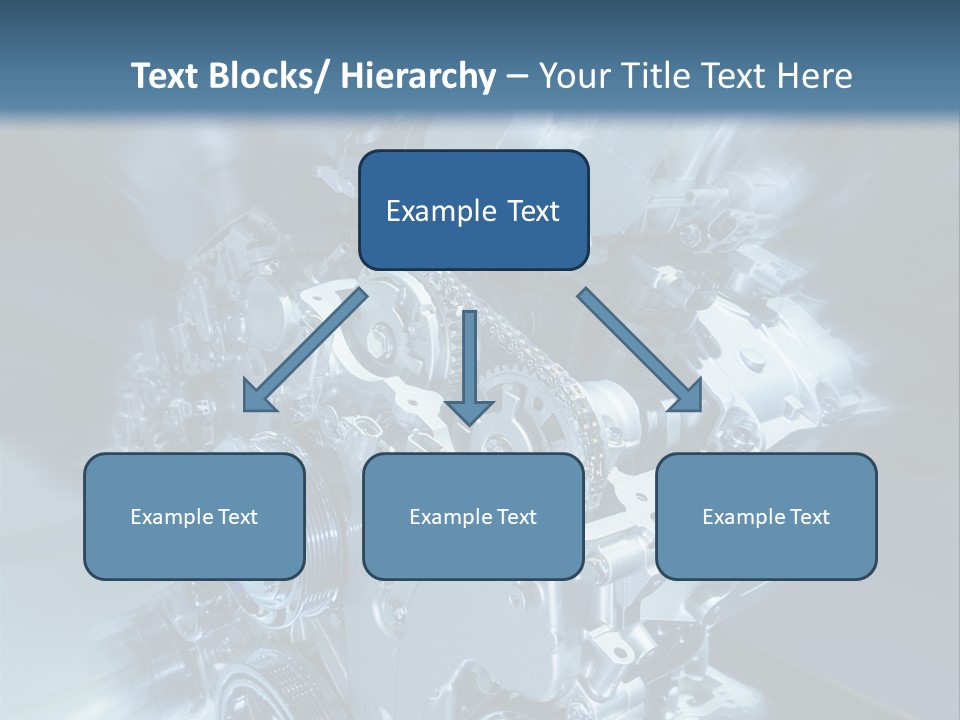 Text Blocks/ Hierarchy – Your Title Text Here

Example Text

Example Text

Example Text

Example Text